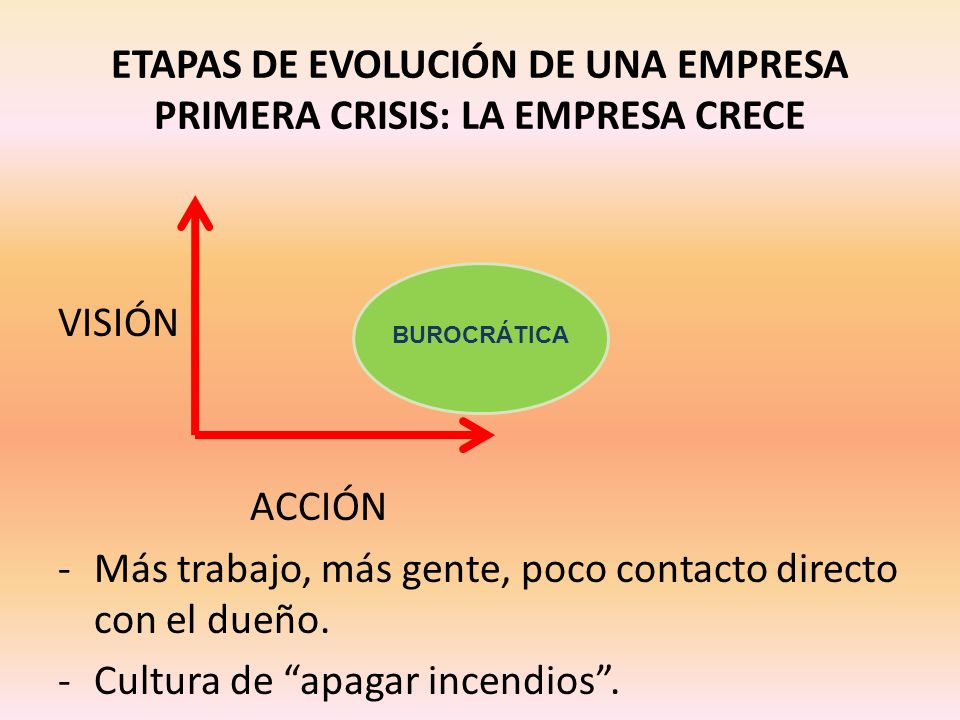 ETAPAS DE EVOLUCIÓN DE UNA EMPRESA
PRIMERA CRISIS: LA EMPRESA CRECE

VISIÓN

BUROCRÁTICA

ACCIÓN

- Más trabajo, más gente, poco contacto directo con el dueño.
- Cultura de “apagar incendios”.